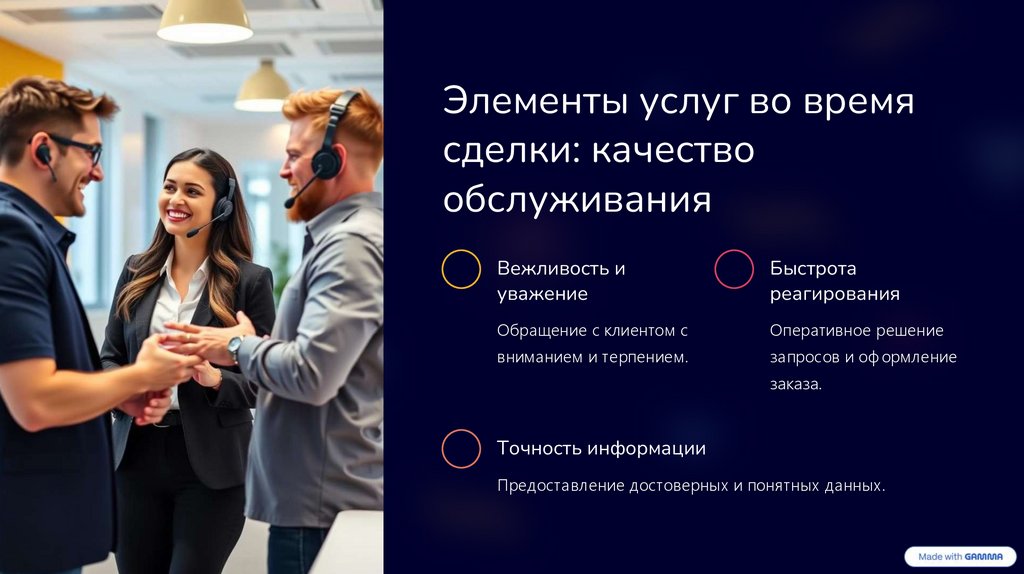 Элементы услуг во время сделки: качество обслуживания

Вежливость и уважение

Обращение с клиентом с вниманием и терпением.

Быстрота реагирования

Оперативное решение запросов и оформление заказа.

Точность информации

Предоставление достоверных и понятных данных.

Made with GAMMA